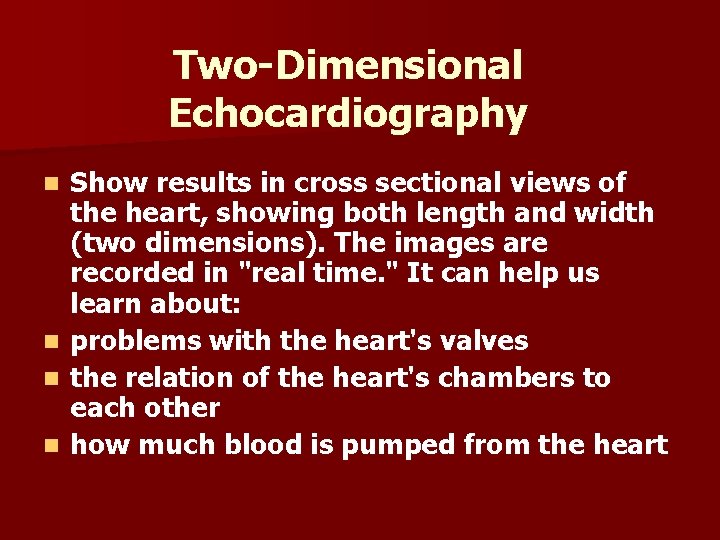 Two-Dimensional Echocardiography

- Show results in cross sectional views of the heart, showing both length and width (two dimensions). The images are recorded in "real time." It can help us learn about:
- problems with the heart's valves
- the relation of the heart's chambers to each other
- how much blood is pumped from the heart